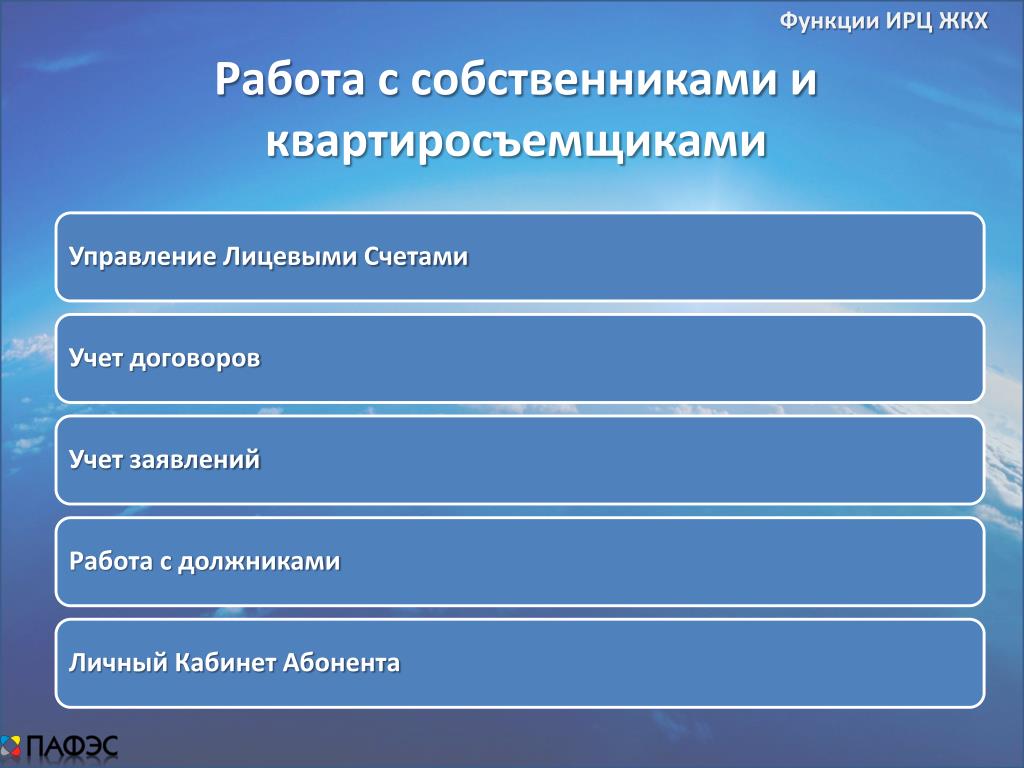 Функции ИРЦ ЖКХ

Работа с собственниками и квартиросъемщиками

Управление Лицевыми Счетами

Учет договоров

Учет заявлений

Работа с должниками

Личный Кабинет Абонента

ПАФЭС